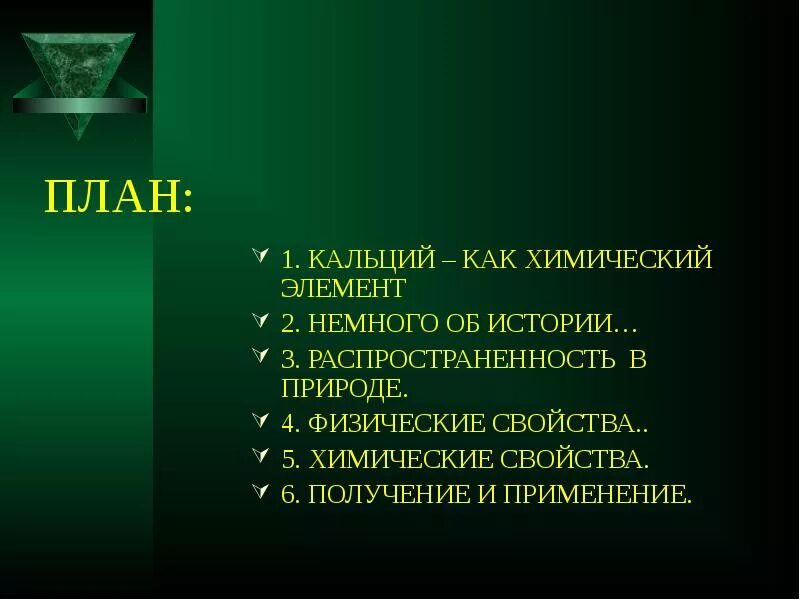 ПЛАН:

1. КАЛЬЦИЙ – КАК ХИМИЧЕСКИЙ ЭЛЕМЕНТ
2. НЕМНОГО ОБ ИСТОРИИ…
3. РАСПРОСТРАНЕННОСТЬ В ПРИРОДЕ.
4. ФИЗИЧЕСКИЕ СВОЙСТВА..
5. ХИМИЧЕСКИЕ СВОЙСТВА.
6. ПОЛУЧЕНИЕ И ПРИМЕНЕНИЕ.